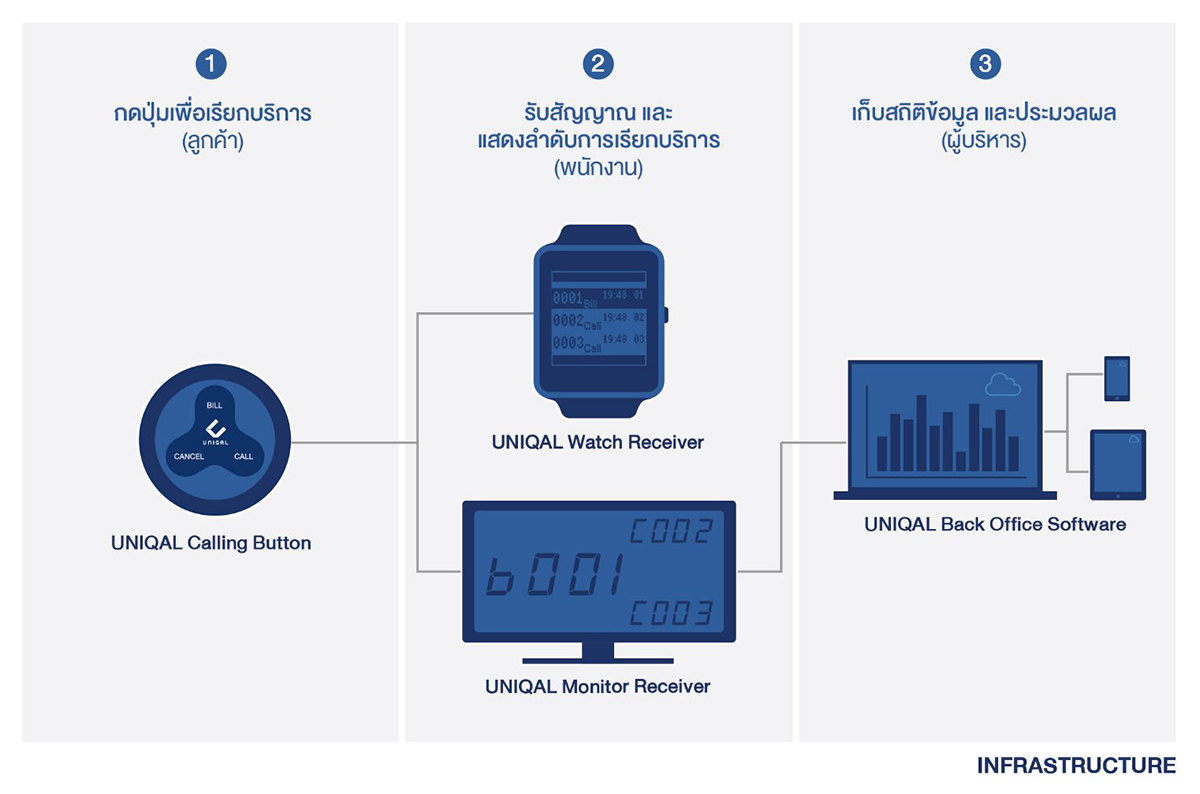 1

กดปุ่มเพื่อเรียกบริการ
(ลูกค้า)

BILL

UNIQAL

CANCEL CALL

UNIQAL Calling Button

2

รับสัญญาณ และ
แสดงลำดับการเรียกบริการ
(พนักงาน)

0001 Bill 19:48 01
0002 Call 19:48 02
0003 Call 19:48 03

UNIQAL Watch Receiver

C002
b001
C003

UNIQAL Monitor Receiver

3

เก็บสถิติข้อมูล และประมวลผล
(ผู้บริหาร)

UNIQAL Back Office Software

INFRASTRUCTURE